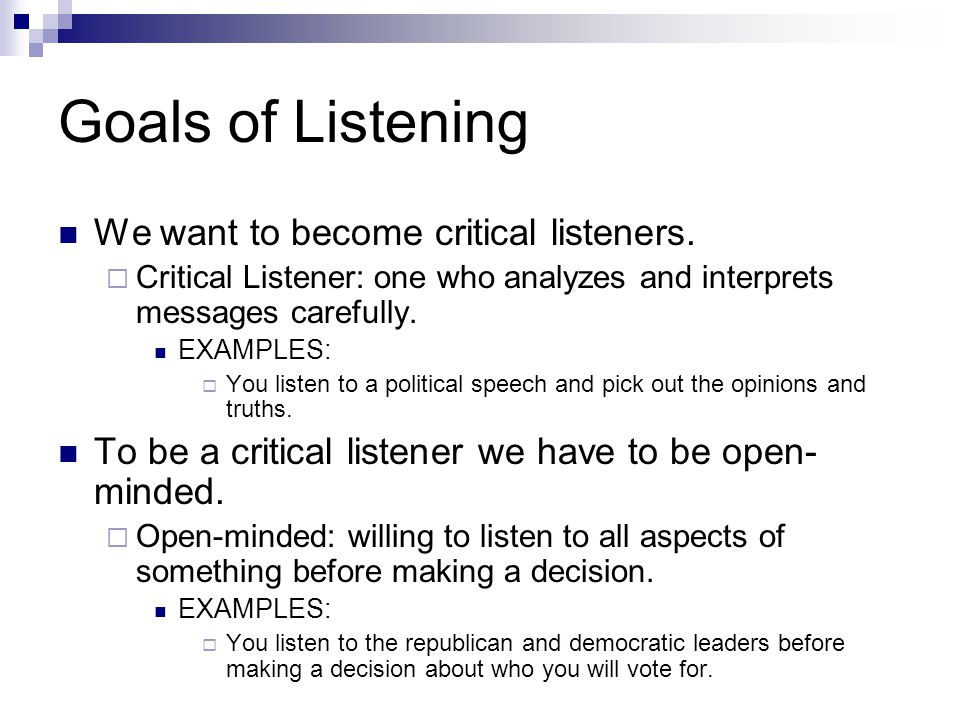 Goals of Listening

We want to become critical listeners.

Critical Listener: one who analyzes and interprets messages carefully.

EXAMPLES:

You listen to a political speech and pick out the opinions and truths.

To be a critical listener we have to be open-minded.

Open-minded: willing to listen to all aspects of something before making a decision.

EXAMPLES:

You listen to the republican and democratic leaders before making a decision about who you will vote for.